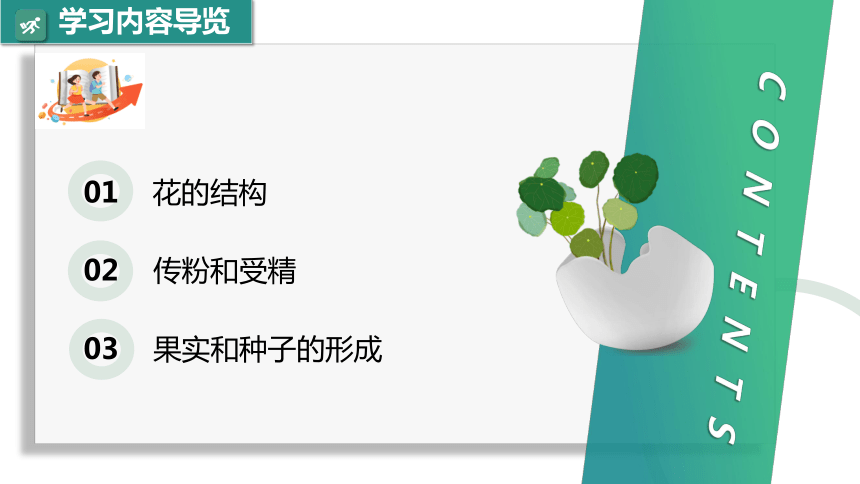 学习内容导览

01 花的结构

02 传粉和受精

03 果实和种子的形成

CONTENTS